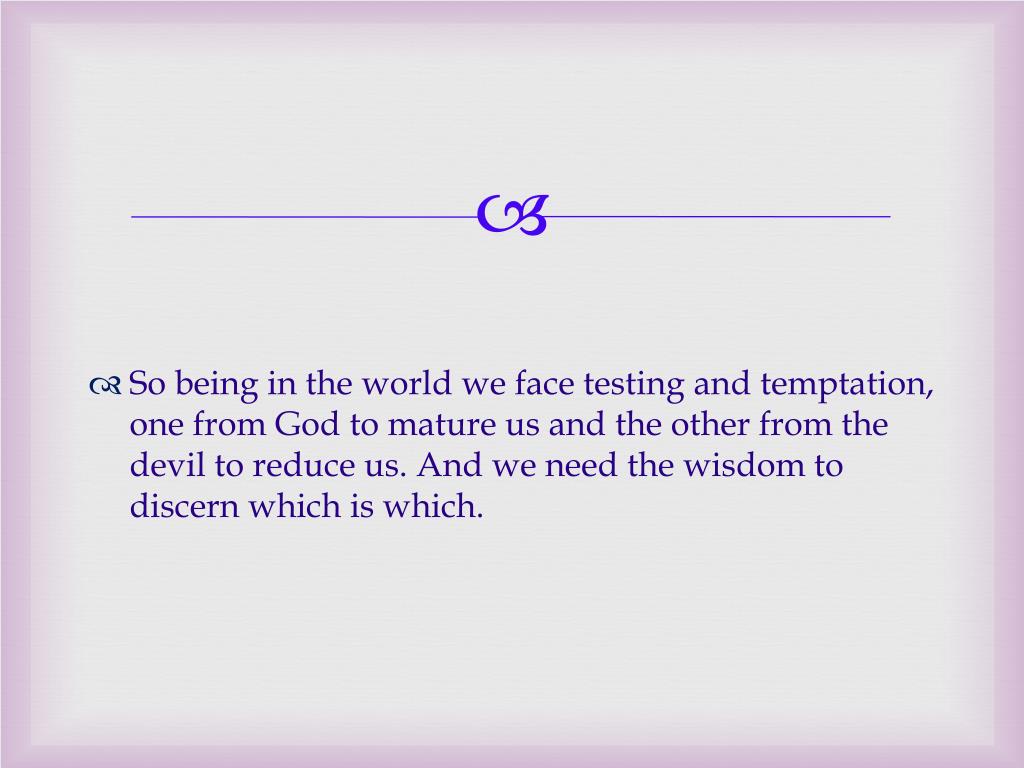 So being in the world we face testing and temptation, one from God to mature us and the other from the devil to reduce us. And we need the wisdom to discern which is which.